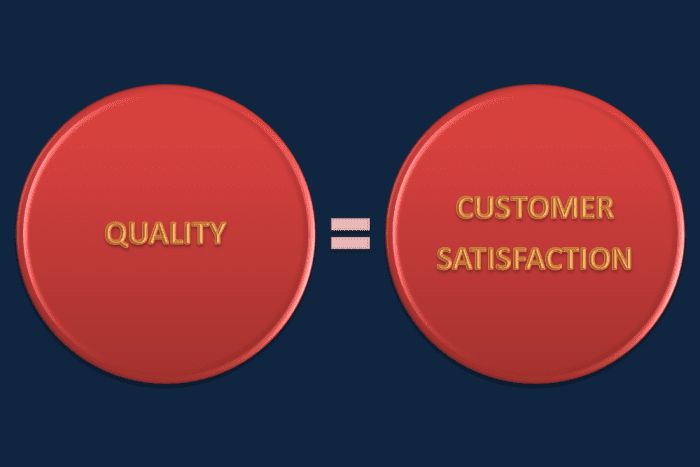 QUALITY

=

CUSTOMER SATISFACTION